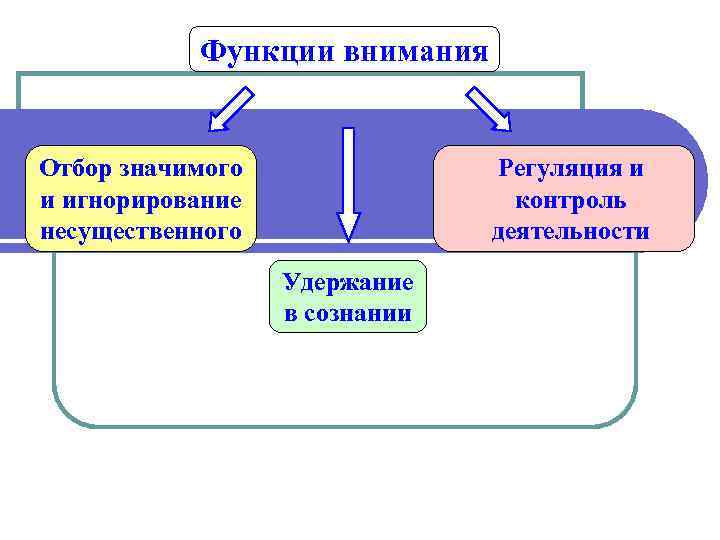 Функции внимания

Отбор значимого и игнорирование несущественного

Удержание в сознании

Регуляция и контроль деятельности